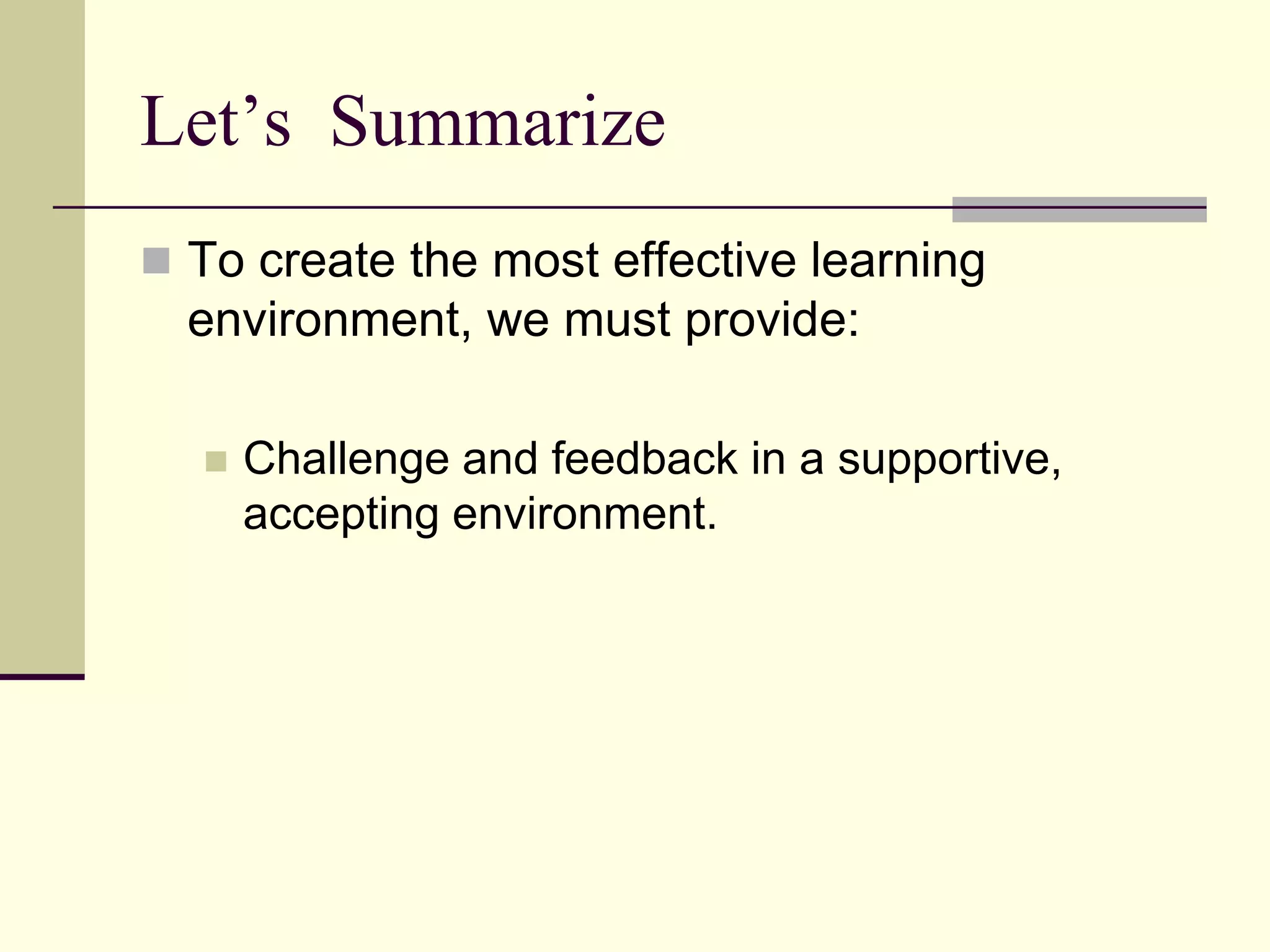 Let’s Summarize

To create the most effective learning environment, we must provide:

Challenge and feedback in a supportive, accepting environment.